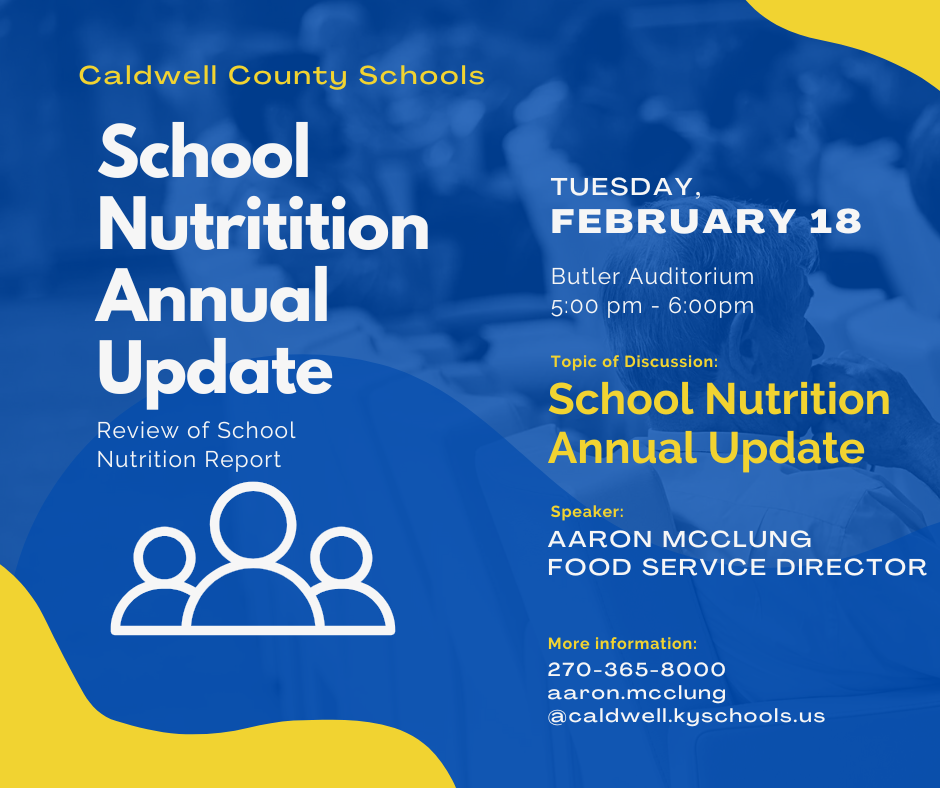 Caldwell County Schools

School Nutritition Annual Update

Review of School Nutrition Report

TUESDAY,
FEBRUARY 18

Butler Auditorium
5:00 pm - 6:00pm

Topic of Discussion:
School Nutrition Annual Update

Speaker:
AARON MCCLUNG
FOOD SERVICE DIRECTOR

More information:
270-365-8000
aaron.mcclung
@caldwell.kyschools.us